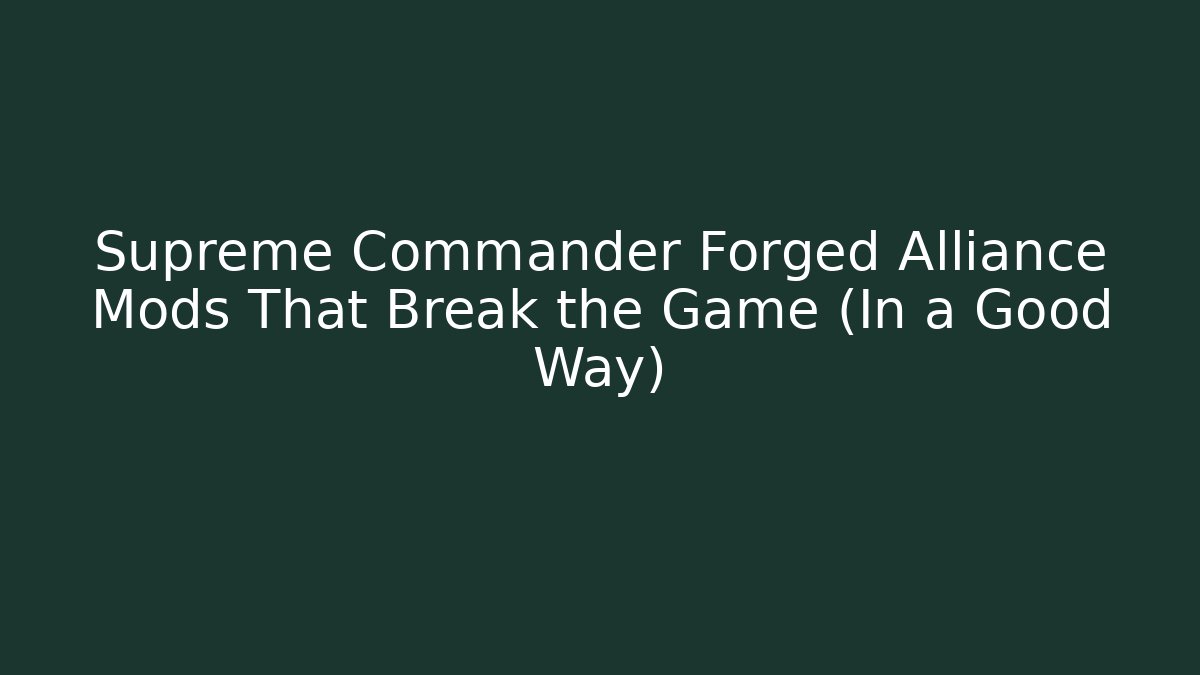 Supreme Commander Forged Alliance Mods That Break the Game (In a Good Way)